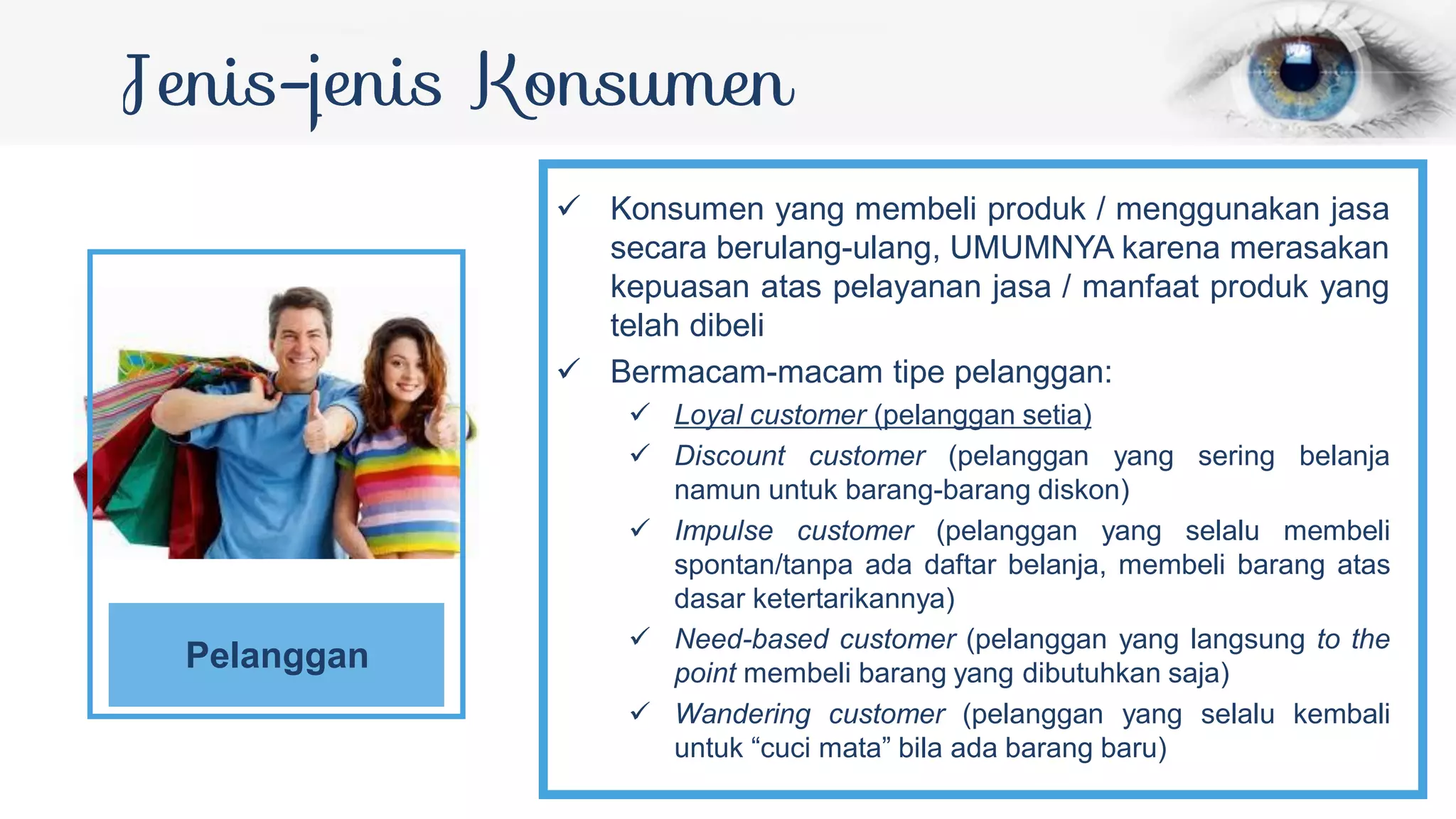 Jenis-jenis Konsumen

Pelanggan

✓ Konsumen yang membeli produk / menggunakan jasa secara berulang-ulang, UMUMNYA karena merasakan kepuasan atas pelayanan jasa / manfaat produk yang telah dibeli

✓ Bermacam-macam tipe pelanggan:

✓ Loyal customer (pelanggan setia)

✓ Discount customer (pelanggan yang sering belanja namun untuk barang-barang diskon)

✓ Impulse customer (pelanggan yang selalu membeli spontan/tanpa ada daftar belanja, membeli barang atas dasar ketertarikannya)

✓ Need-based customer (pelanggan yang langsung to the point membeli barang yang dibutuhkan saja)

✓ Wandering customer (pelanggan yang selalu kembali untuk “cuci mata” bila ada barang baru)